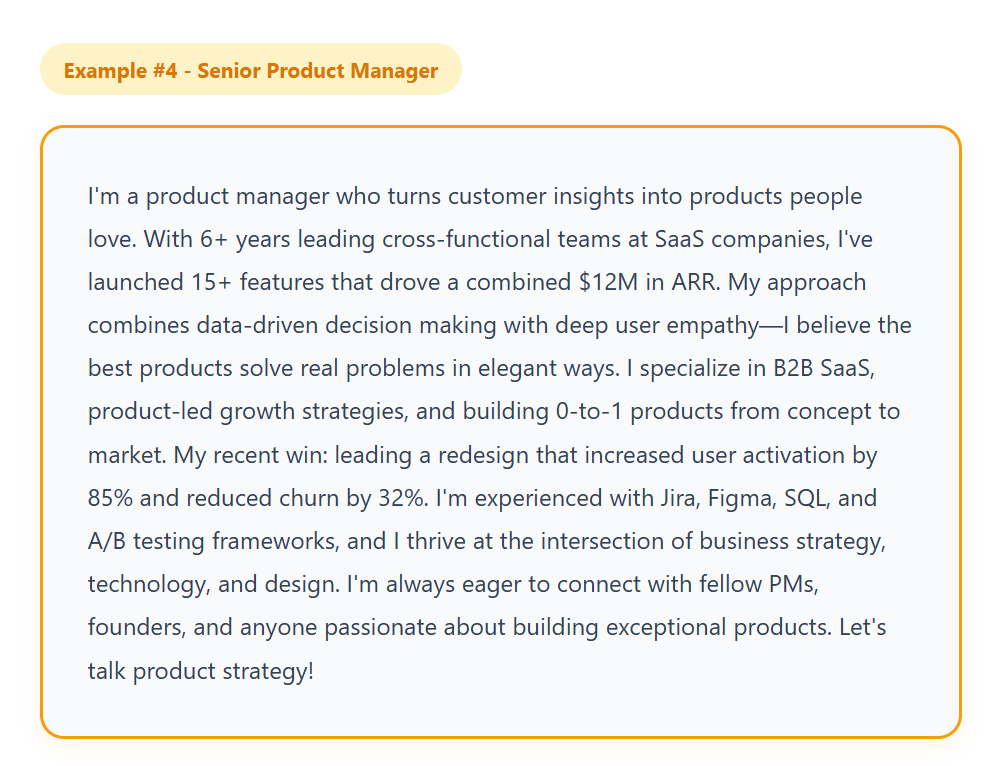 Example #4 - Senior Product Manager

I'm a product manager who turns customer insights into products people love. With 6+ years leading cross-functional teams at SaaS companies, I've launched 15+ features that drove a combined \$12M in ARR. My approach combines data-driven decision making with deep user empathy—I believe the best products solve real problems in elegant ways. I specialize in B2B SaaS, product-led growth strategies, and building 0-to-1 products from concept to market. My recent win: leading a redesign that increased user activation by 85% and reduced churn by 32%. I'm experienced with Jira, Figma, SQL, and A/B testing frameworks, and I thrive at the intersection of business strategy, technology, and design. I'm always eager to connect with fellow PMs, founders, and anyone passionate about building exceptional products. Let's talk product strategy!